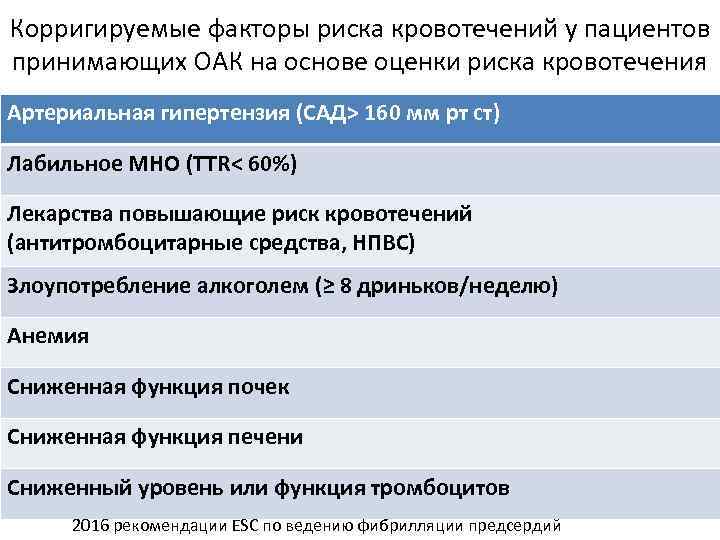 Корригируемые факторы риска кровотечений у пациентов принимающих ОАК на основе оценки риска кровотечения

| Артериальная гипертензия (САД> 160 мм рт ст) |
|---|
| Лабильное МНО (TTR< 60%) |
| Лекарства повышающие риск кровотечений (антитромбоцитарные средства, НПВС) |
| Злоупотребление алкоголем (≥ 8 дриньков/неделю) |
| Анемия |
| Сниженная функция почек |
| Сниженная функция печени |
| Сниженный уровень или функция тромбоцитов |

2016 рекомендации ESC по ведению фибрилляции предсердий